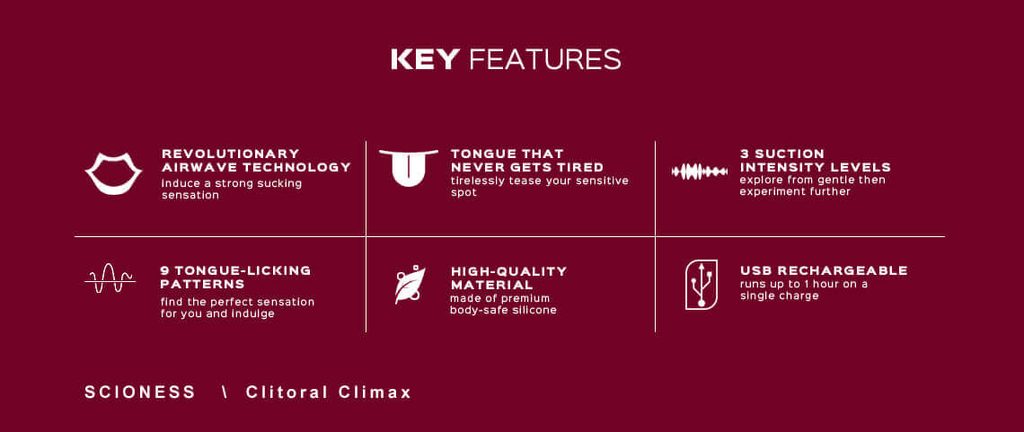 KEY FEATURES

REVOLUTIONARY AIRWAVE TECHNOLOGY
induce a strong sucking sensation

TONGUE THAT NEVER GETS TIRED
tirelessly tease your sensitive spot

3 SUCTION INTENSITY LEVELS
explore from gentle then experiment further

9 TONGUE-LICKING PATTERNS
find the perfect sensation for you and indulge

HIGH-QUALITY MATERIAL
made of premium body-safe silicone

USB RECHARGEABLE
runs up to 1 hour on a single charge

SCIONESS \ Clitoral Climax